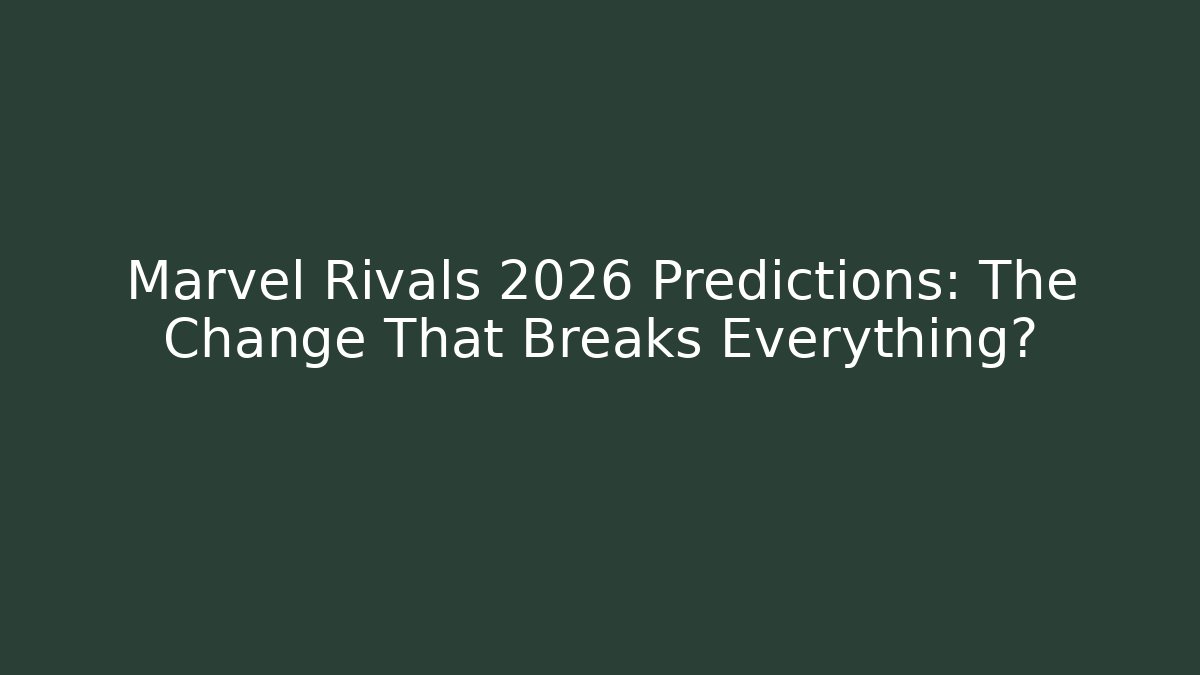 Marvel Rivals 2026 Predictions: The Change That Breaks Everything?